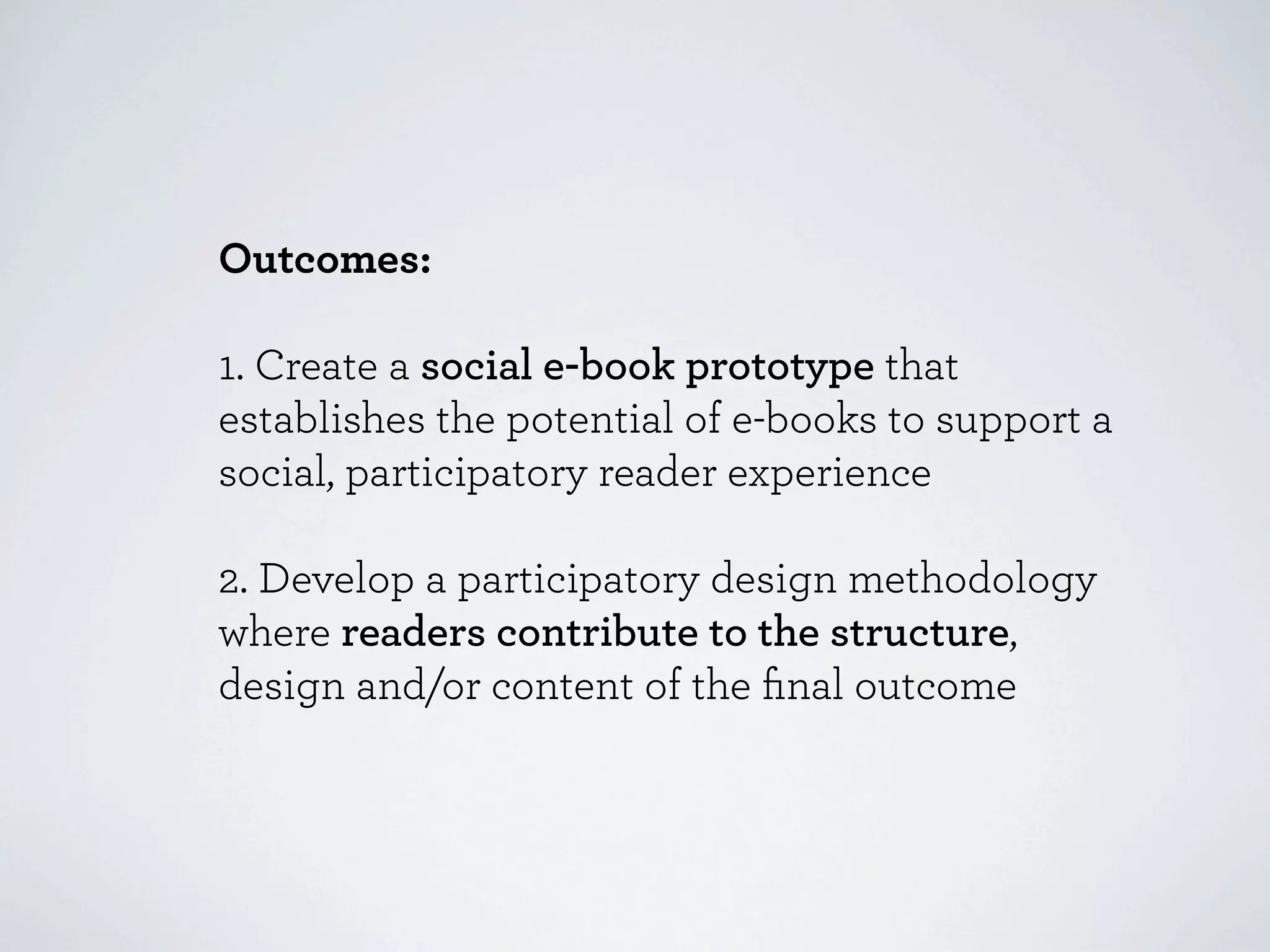 Outcomes:

1. Create a social e-book prototype that establishes the potential of e-books to support a social, participatory reader experience

2. Develop a participatory design methodology where readers contribute to the structure, design and/or content of the final outcome